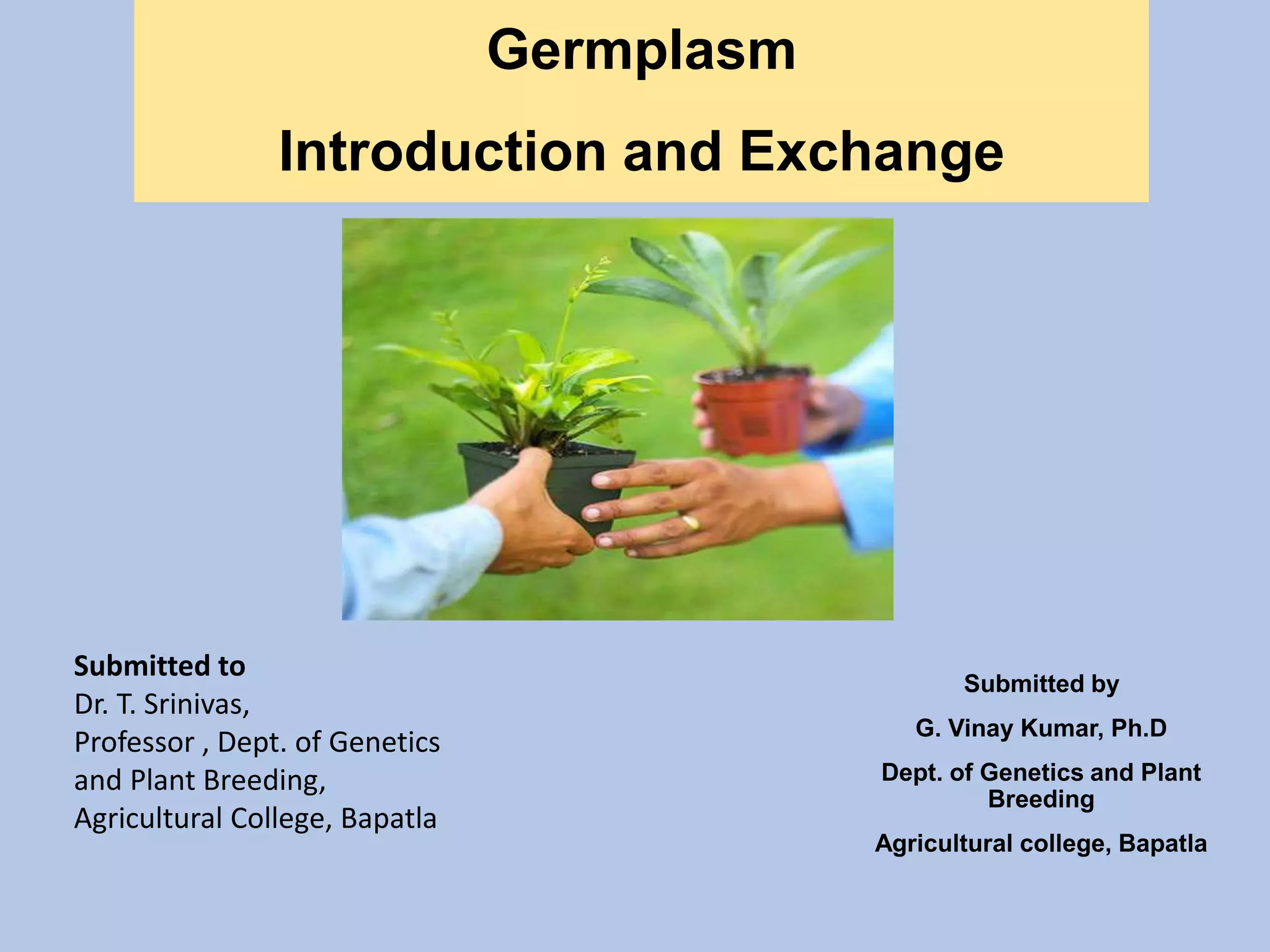 Germplasm

Introduction and Exchange

Submitted to
Dr. T. Srinivas,
Professor , Dept. of Genetics and Plant Breeding,
Agricultural College, Bapatla

Submitted by

G. Vinay Kumar, Ph.D

Dept. of Genetics and Plant Breeding

Agricultural college, Bapatla